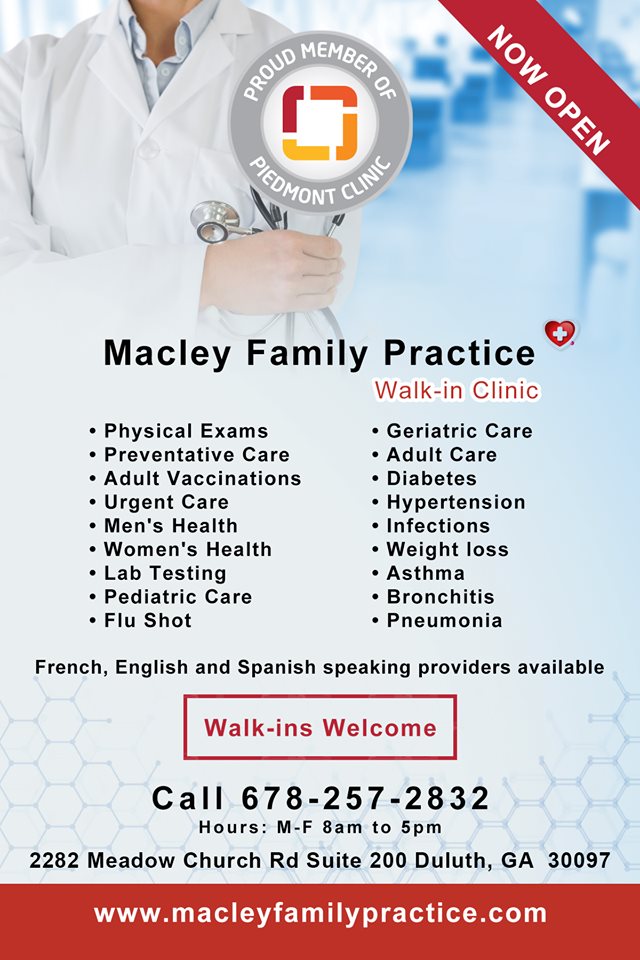 PROUD MEMBER OF
PIEDMONT CLINIC

NOW OPEN

Macley Family Practice
Walk-in Clinic

• Physical Exams
• Preventative Care
• Adult Vaccinations
• Urgent Care
• Men's Health
• Women's Health
• Lab Testing
• Pediatric Care
• Flu Shot

• Geriatric Care
• Adult Care
• Diabetes
• Hypertension
• Infections
• Weight loss
• Asthma
• Bronchitis
• Pneumonia

French, English and Spanish speaking providers available

Walk-ins Welcome

Call 678-257-2832
Hours: M-F 8am to 5pm
2282 Meadow Church Rd Suite 200 Duluth, GA 30097

www.macleyfamilypractice.com